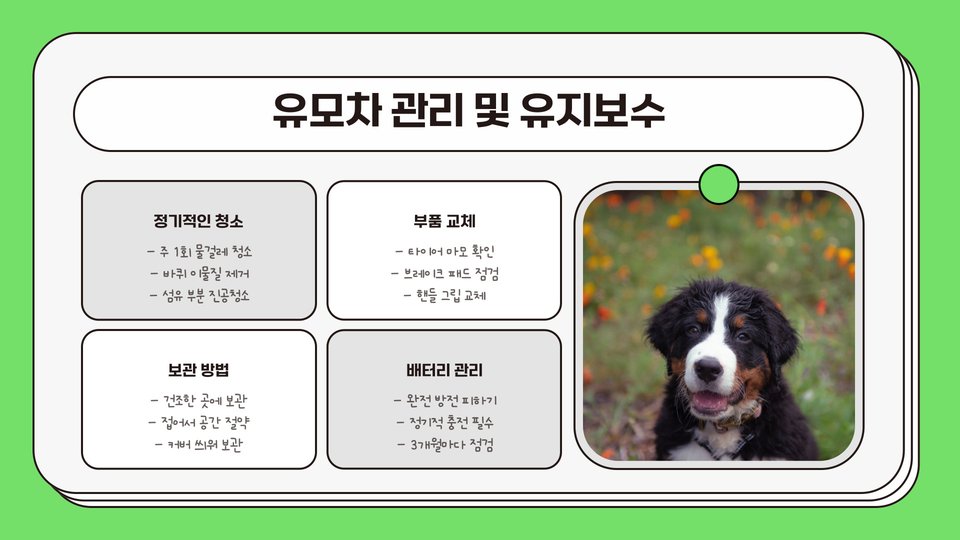 유모차 관리 및 유지보수

정기적인 청소

– 주 1회 물걸레 청소
– 바퀴 이물질 제거
– 섬유 부분 진공청소

부품 교체

– 타이어 마모 확인
– 브레이크 패드 점검
– 핸들 그립 교체

보관 방법

– 건조한 곳에 보관
– 접어서 공간 절약
– 커버 씌워 보관

배터리 관리

– 완전 방전 피하기
– 정기적 충전 필수
– 3개월마다 점검